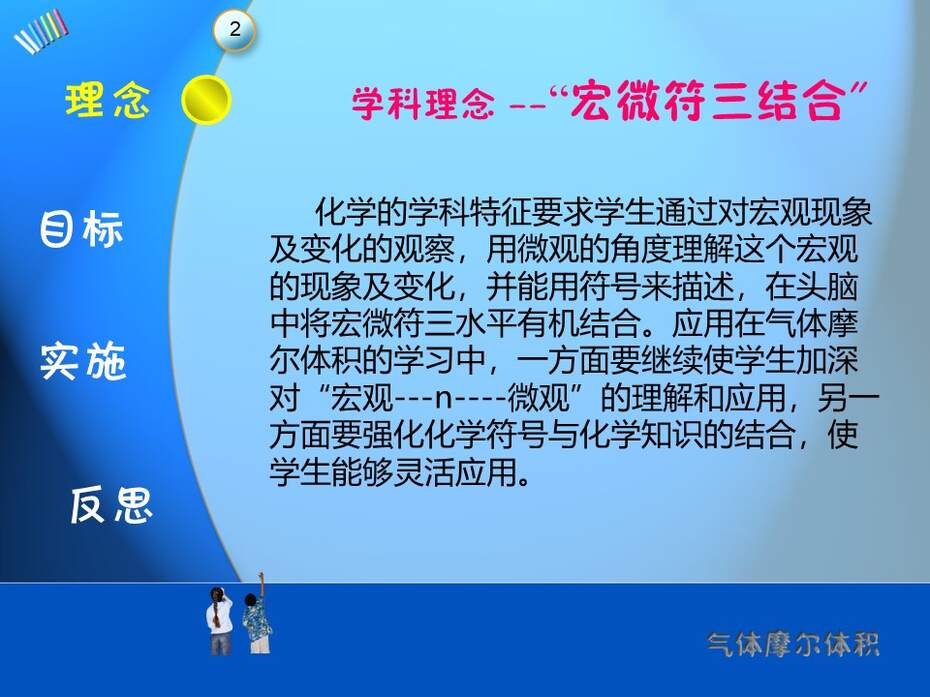 2

理念

目标

实施

反思

学科理念 --“宏微符三结合”

化学的学科特征要求学生通过对宏观现象及变化的观察，用微观的角度理解这个宏观的现象及变化，并能用符号来描述，在头脑中将宏微符三水平有机结合。应用在气体摩尔体积的学习中，一方面要继续使学生加深对“宏观---n----微观”的理解和应用，另一方面要强化化学符号与化学知识的结合，使学生能够灵活应用。

气体摩尔体积